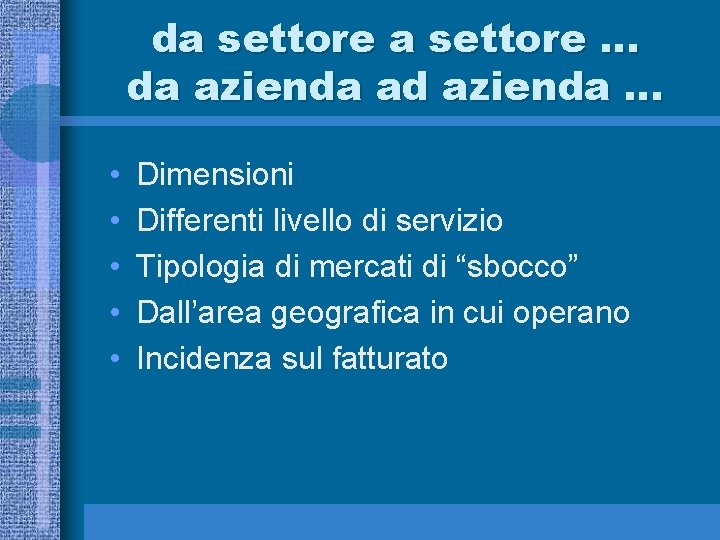 da settore a settore …
da azienda ad azienda …

• Dimensioni
• Differenti livello di servizio
• Tipologia di mercati di “sbocco”
• Dall’area geografica in cui operano
• Incidenza sul fatturato